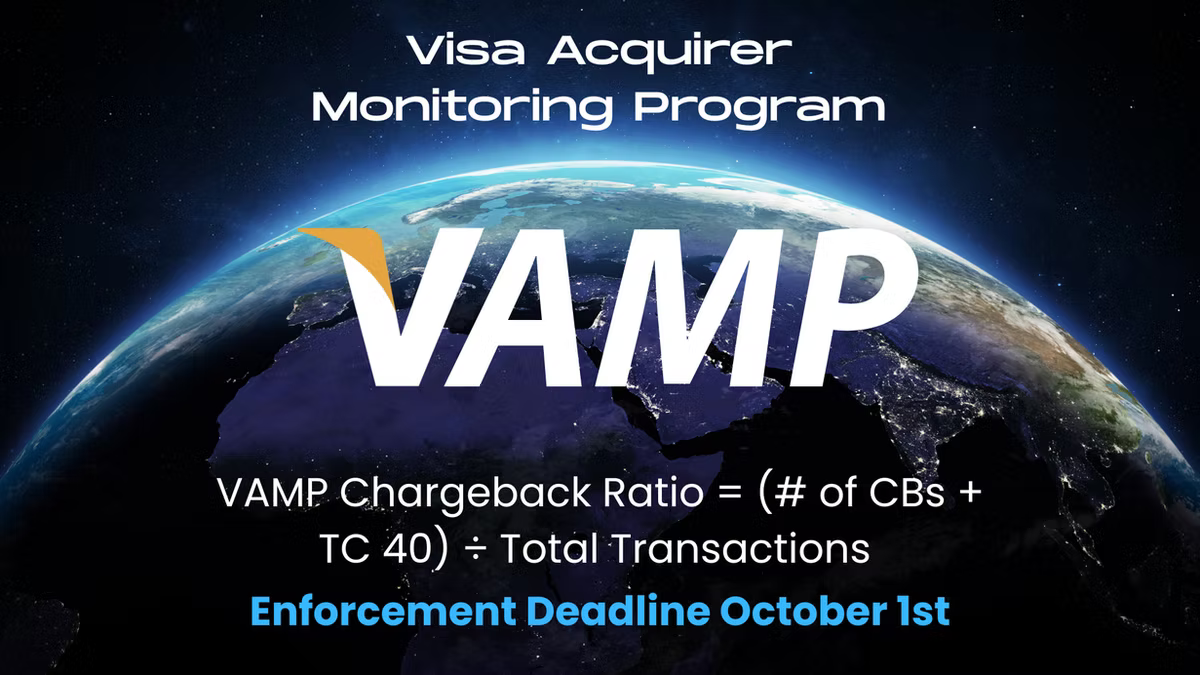 Visa Acquirer Monitoring Program

VAMP

VAMP Chargeback Ratio = (# of CBs + TC 40) ÷ Total Transactions

Enforcement Deadline October 1st